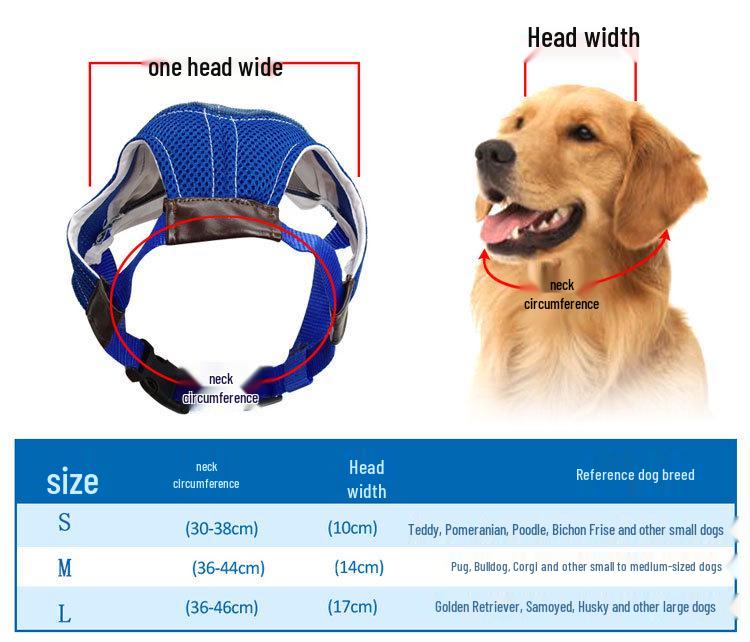 one head wide

neck circumference

Head width

neck circumference

| size | neck circumference | Head width | Reference dog breed |
|---|---|---|---|
| S | (30-38cm) | (10cm) | Teddy, Pomeranian, Poodle, Bichon Frise and other small dogs |
| M | (36-44cm) | (14cm) | Pug, Bulldog, Corgi and other small to medium-sized dogs |
| L | (36-46cm) | (17cm) | Golden Retriever, Samoyed, Husky and other large dogs |